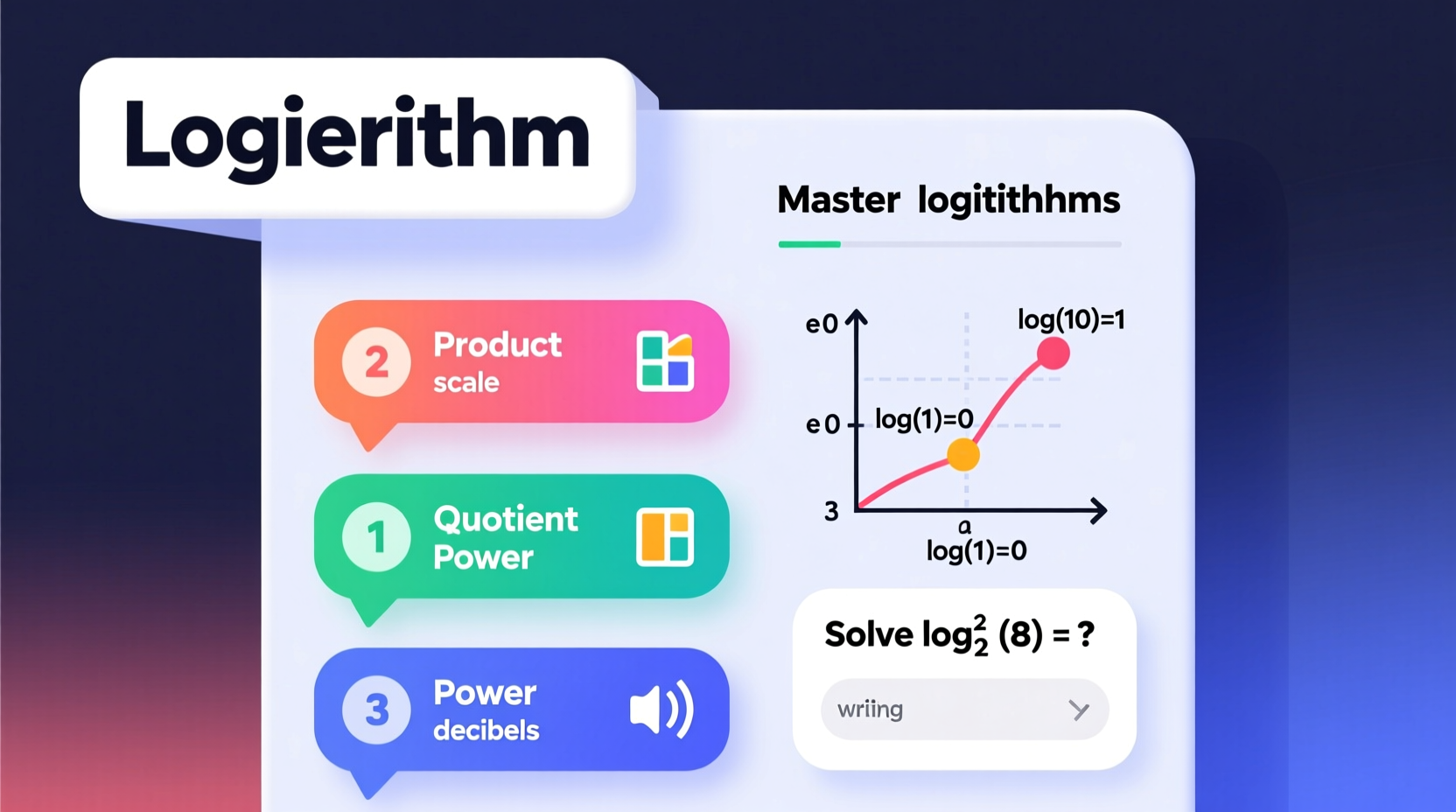 Logierithm

Master logitithhms

2 Product scale

1 Quotient Power

3 Power decibels

e0

log(10)=1

e0

log(1)=0

3

a

log(1)=0

Solve $\log_2^2 (8) = ?$

wriing